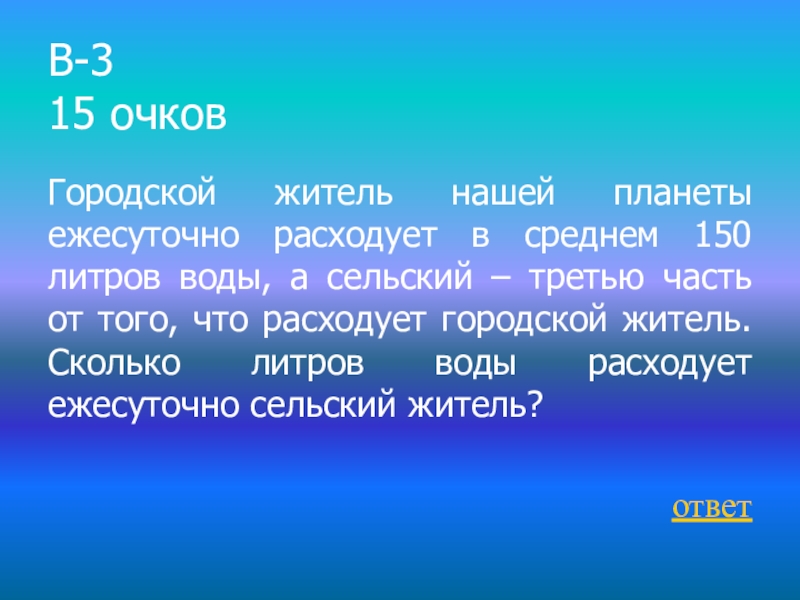 В-3
15 очков

Городской житель нашей планеты ежесуточно расходует в среднем 150 литров воды, а сельский – третью часть от того, что расходует городской житель. Сколько литров воды расходует ежесуточно сельский житель?

ответ